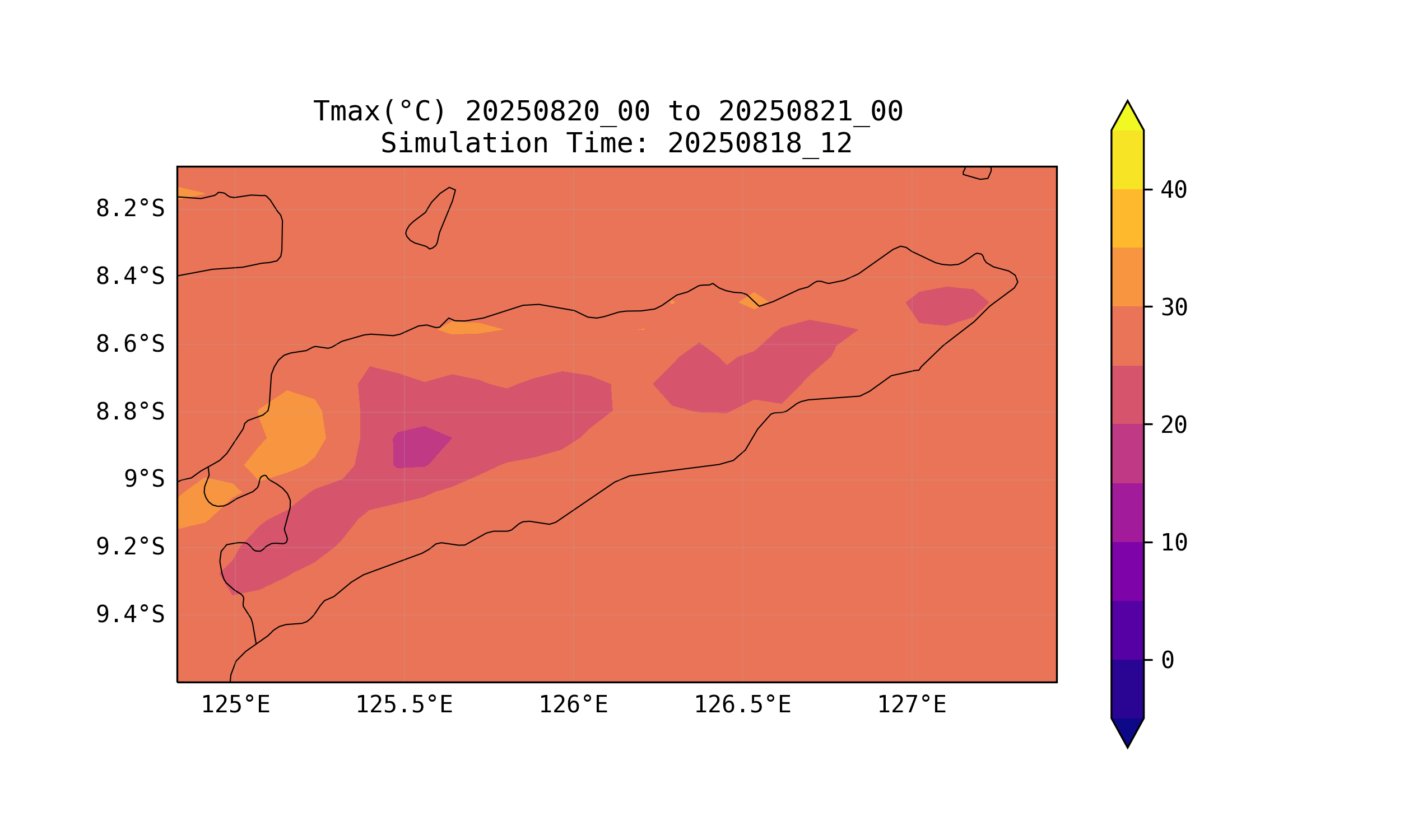 Tmax(°C) 20250820_00 to 20250821_00
Simulation Time: 20250818_12

8.2°S
8.4°S
8.6°S
8.8°S
9°S
9.2°S
9.4°S

125°E
125.5°E
126°E
126.5°E
127°E

40
30
20
10
0